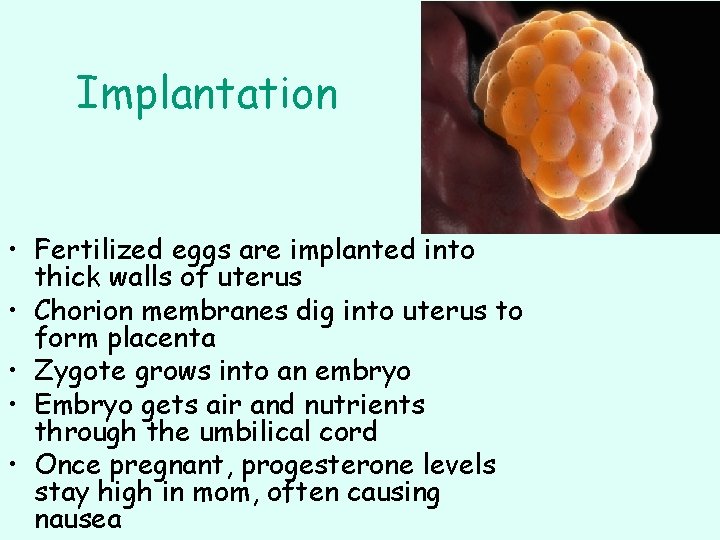 Implantation

• Fertilized eggs are implanted into thick walls of uterus
• Chorion membranes dig into uterus to form placenta
• Zygote grows into an embryo
• Embryo gets air and nutrients through the umbilical cord
• Once pregnant, progesterone levels stay high in mom, often causing nausea